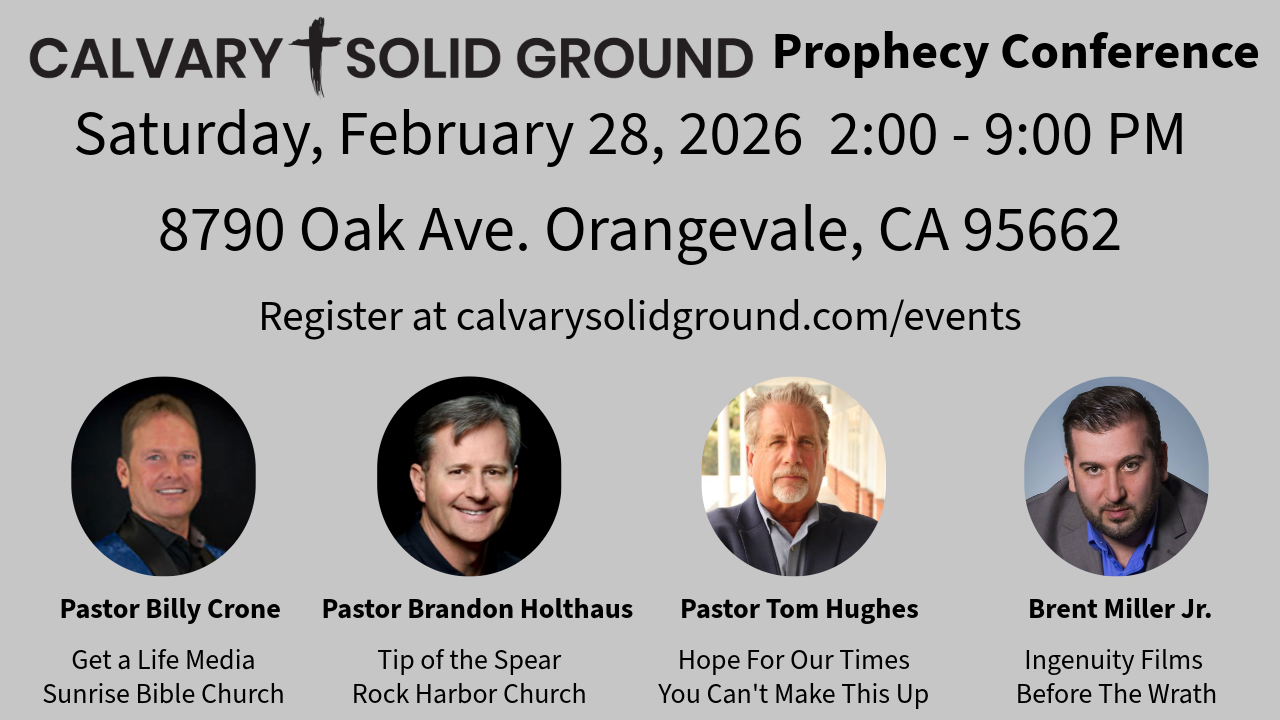 CALVARY SOLID GROUND Prophecy Conference

Saturday, February 28, 2026 2:00 - 9:00 PM

8790 Oak Ave. Orangevale, CA 95662

Register at calvarysolidground.com/events

Pastor Billy Crone
Get a Life Media
Sunrise Bible Church

Pastor Brandon Holthaus
Tip of the Spear
Rock Harbor Church

Pastor Tom Hughes
Hope For Our Times
You Can't Make This Up

Brent Miller Jr.
Ingenuity Films
Before The Wrath